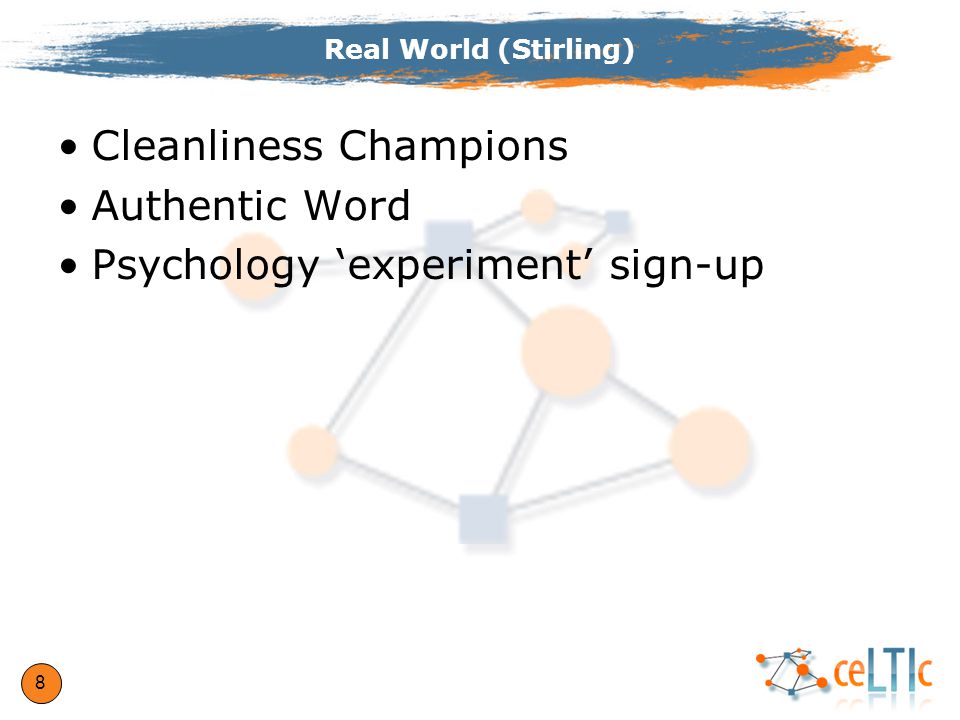 Real World (Stirling)

• Cleanliness Champions
• Authentic Word
• Psychology ‘experiment’ sign-up

8

ceLTIc